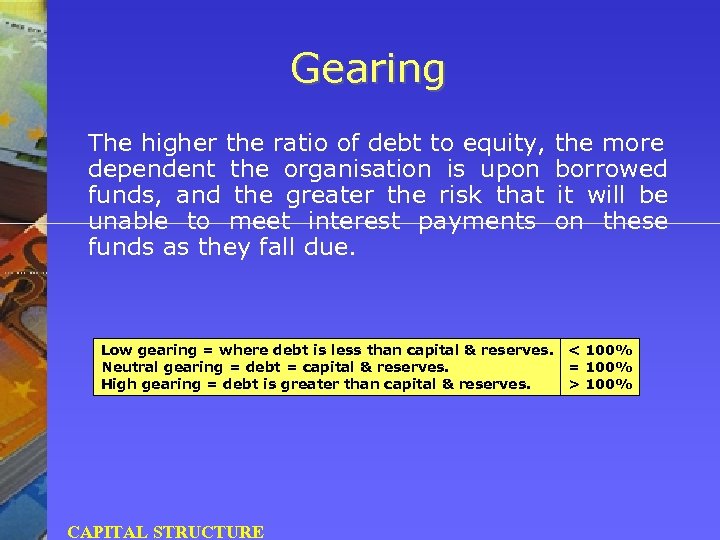 Gearing

The higher the ratio of debt to equity, the more dependent the organisation is upon borrowed funds, and the greater the risk that it will be unable to meet interest payments on these funds as they fall due.

| | |
|---|---|
| Low gearing = where debt is less than capital & reserves. | < 100% |
| Neutral gearing = debt = capital & reserves. | = 100% |
| High gearing = debt is greater than capital & reserves. | > 100% |

CAPITAL STRUCTURE